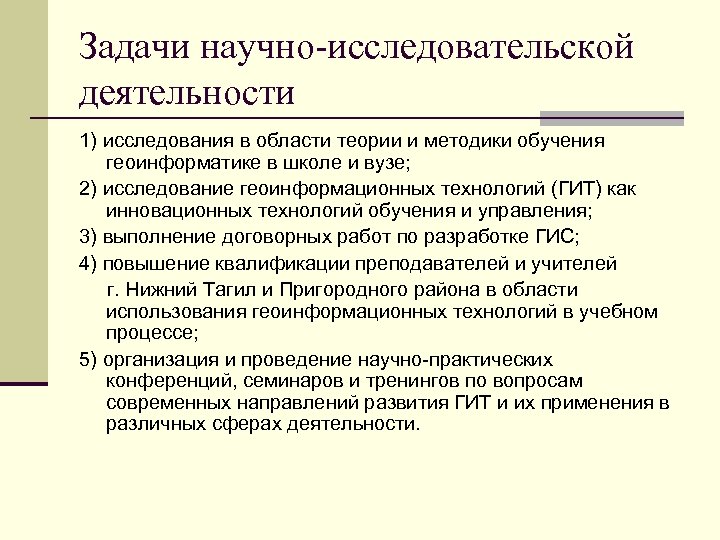 Задачи научно-исследовательской деятельности

1) исследования в области теории и методики обучения геоинформатике в школе и вузе;

2) исследование геоинформационных технологий (ГИТ) как инновационных технологий обучения и управления;

3) выполнение договорных работ по разработке ГИС;

4) повышение квалификации преподавателей и учителей г. Нижний Тагил и Пригородного района в области использования геоинформационных технологий в учебном процессе;

5) организация и проведение научно-практических конференций, семинаров и тренингов по вопросам современных направлений развития ГИТ и их применения в различных сферах деятельности.